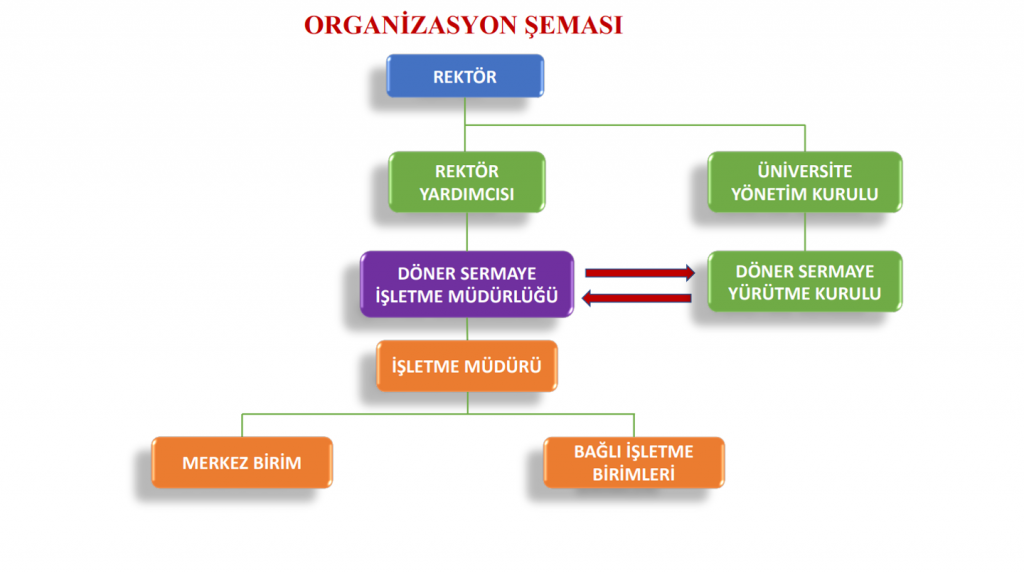 ORGANİZASYON ŞEMASI

REKTÖR

REKTÖR YARDIMCISI

ÜNİVERSİTE YÖNETİM KURULU

DÖNER SERMAYE İŞLETME MÜDÜRLÜĞÜ

DÖNER SERMAYE YÜRÜTME KURULU

İŞLETME MÜDÜRÜ

MERKEZ BİRİM

BAĞLI İŞLETME BİRİMLERİ